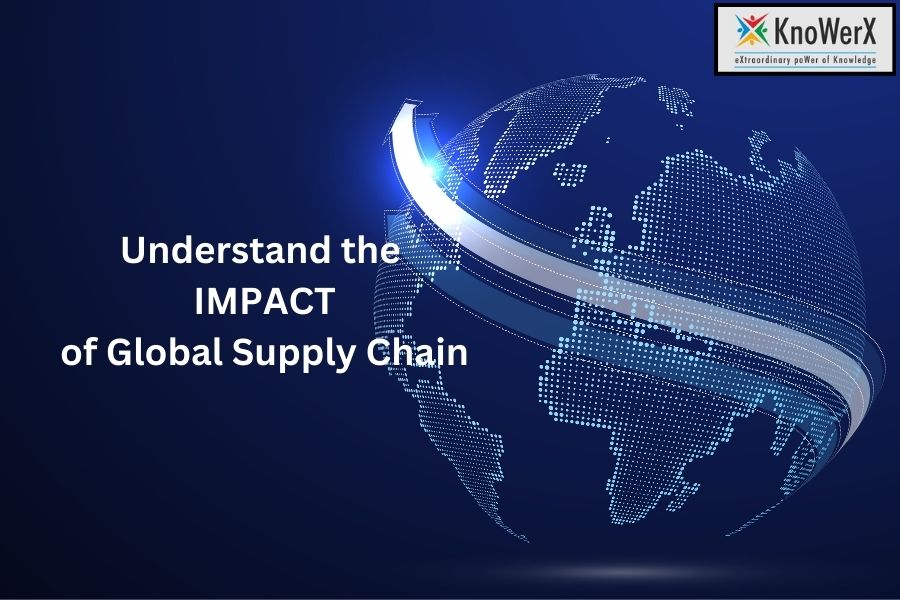 KnoWerX
eXtraordinary poWer of Knowledge

Understand the
IMPACT
of Global Supply Chain